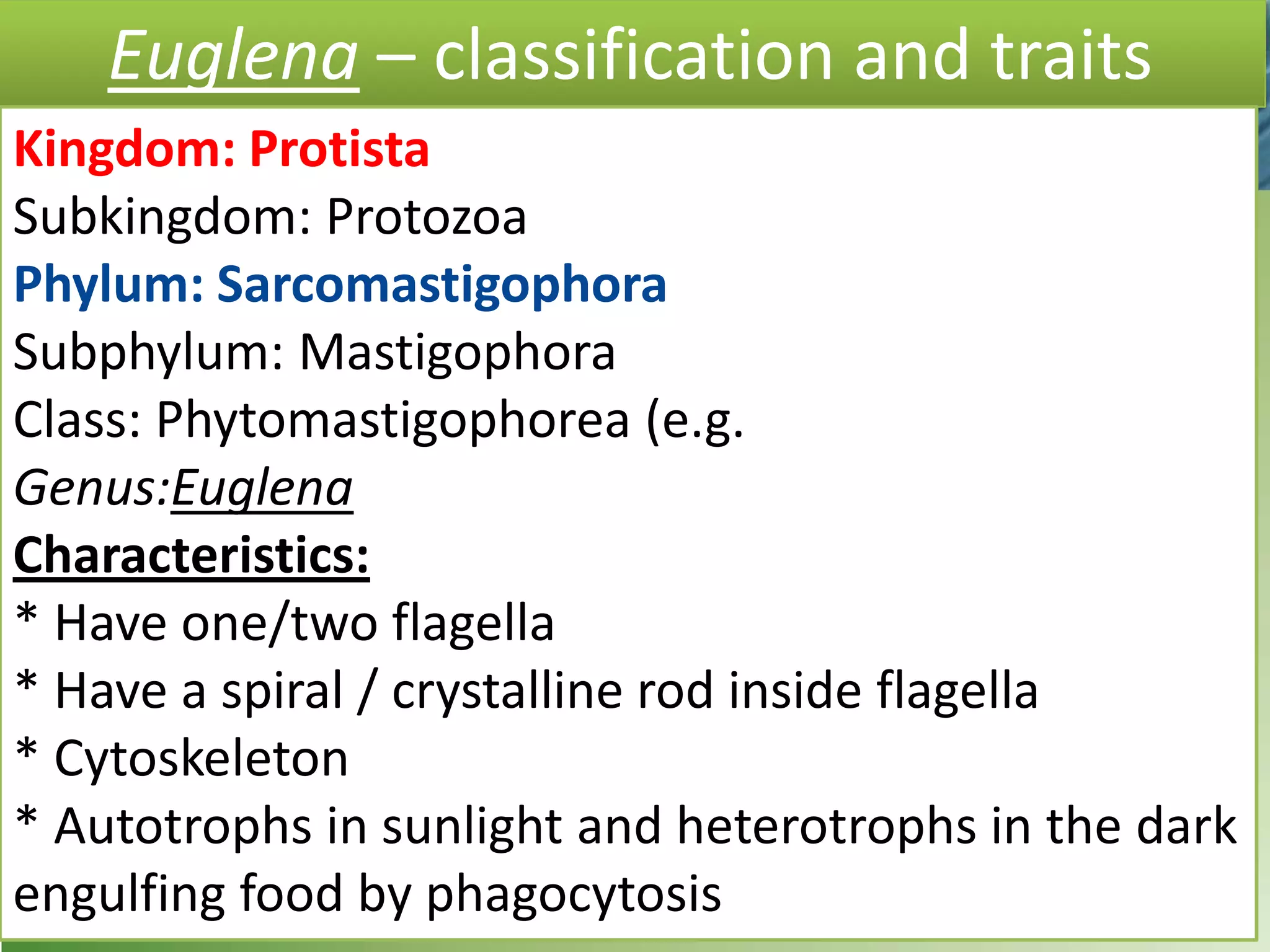 Euglena – classification and traits

Kingdom: Protista
Subkingdom: Protozoa
Phylum: Sarcomastigophora
Subphylum: Mastigophora
Class: Phytomastigophorea (e.g.
Genus:Euglena
Characteristics:
* Have one/two flagella
* Have a spiral / crystalline rod inside flagella
* Cytoskeleton
* Autotrophs in sunlight and heterotrophs in the dark engulfing food by phagocytosis